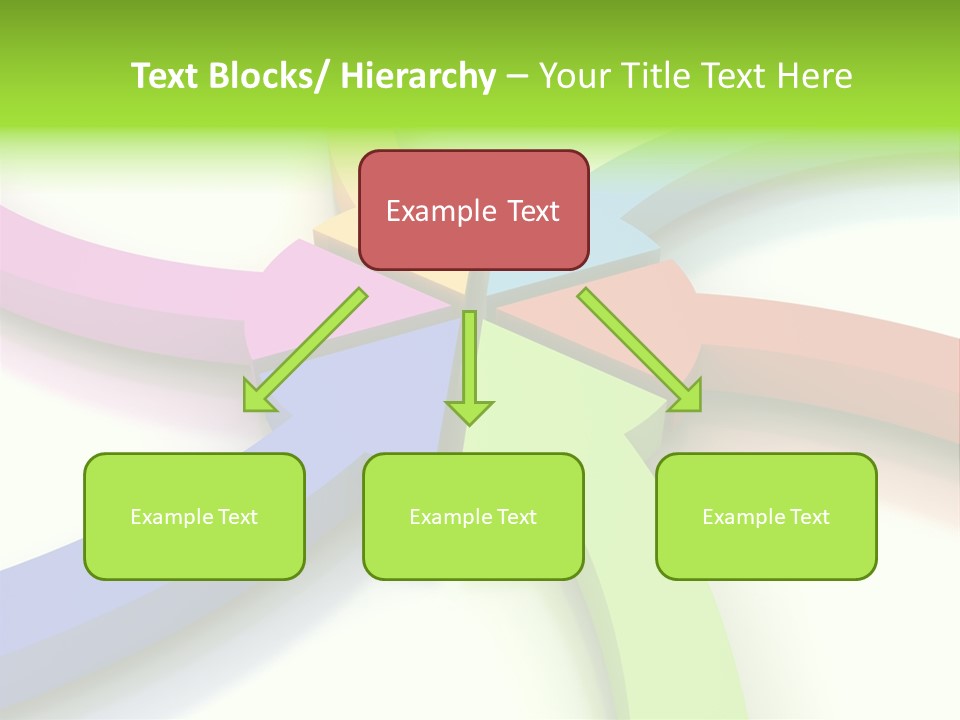 Text Blocks/ Hierarchy – Your Title Text Here

Example Text

Example Text

Example Text

Example Text